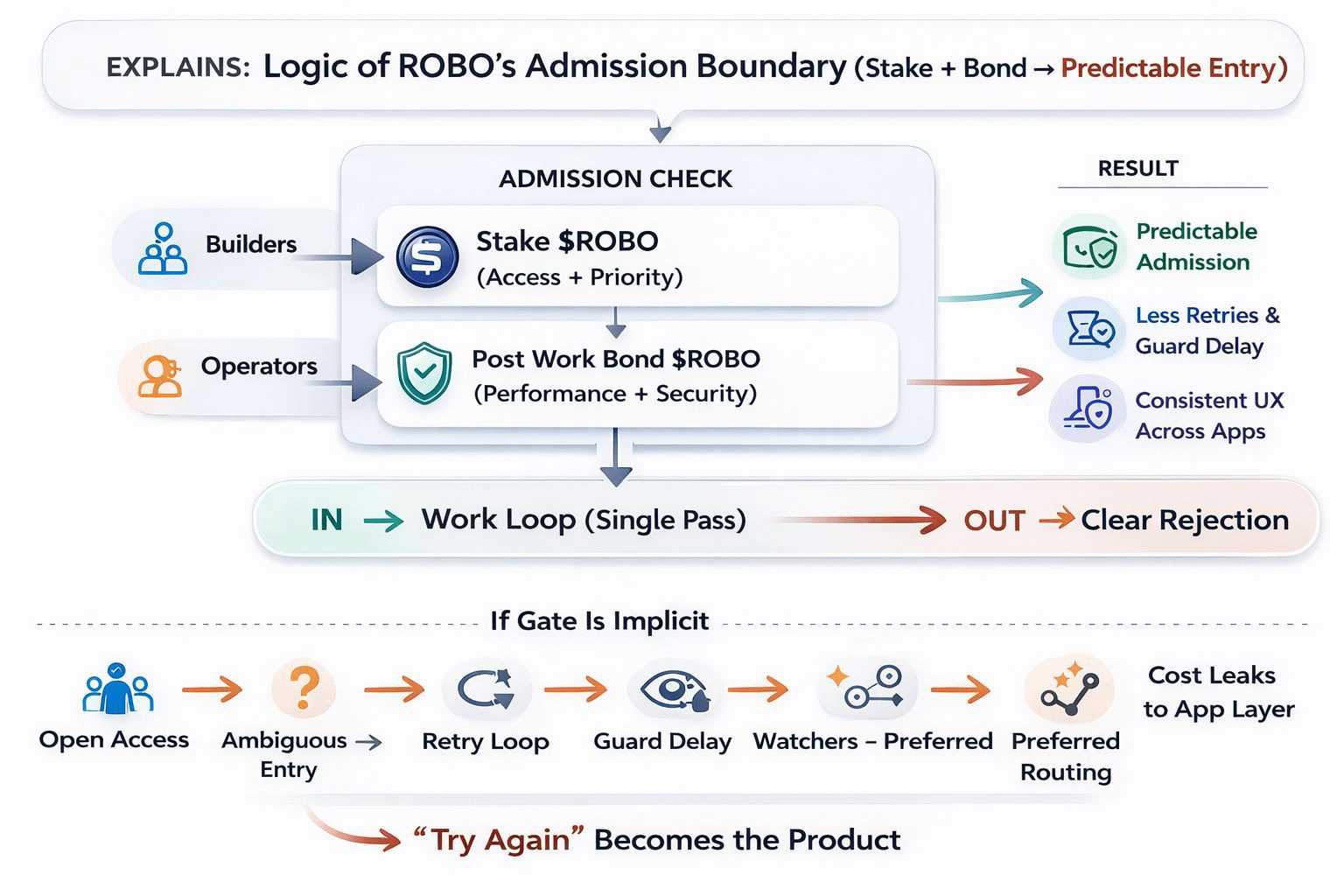 EXPLAINS: Logic of ROBO's Admission Boundary (Stake + Bond → Predictable Entry)

ADMISSION CHECK

Builders

Stake \$ROBO
(Access + Priority)

Operators

Post Work Bond \$ROBO
(Performance + Security)

RESULT

Predictable Admission

Less Retries & Guard Delay

Consistent UX Across Apps

IN → Work Loop (Single Pass) → OUT → Clear Rejection

If Gate Is Implicit

Open Access → Ambiguous → Entry → Retry Loop → Guard Delay → Watchers – Preferred → Preferred Routing

Cost Leaks to App Layer

"Try Again" Becomes the Product